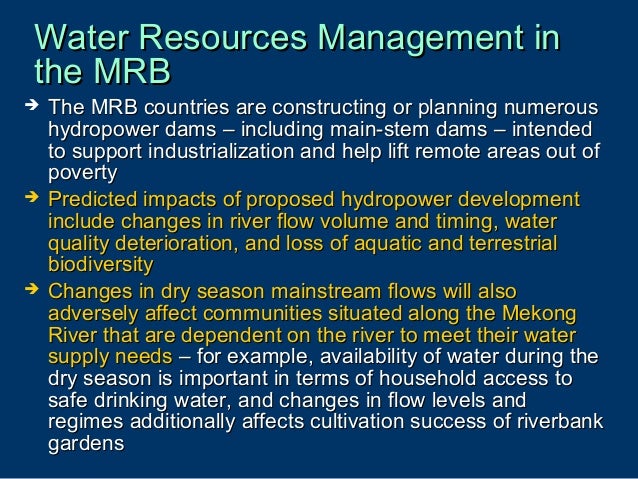 Water Resources Management in the MRB

➔ The MRB countries are constructing or planning numerous hydropower dams – including main-stem dams – intended to support industrialization and help lift remote areas out of poverty

➔ Predicted impacts of proposed hydropower development include changes in river flow volume and timing, water quality deterioration, and loss of aquatic and terrestrial biodiversity

➔ Changes in dry season mainstream flows will also adversely affect communities situated along the Mekong River that are dependent on the river to meet their water supply needs – for example, availability of water during the dry season is important in terms of household access to safe drinking water, and changes in flow levels and regimes additionally affects cultivation success of riverbank gardens